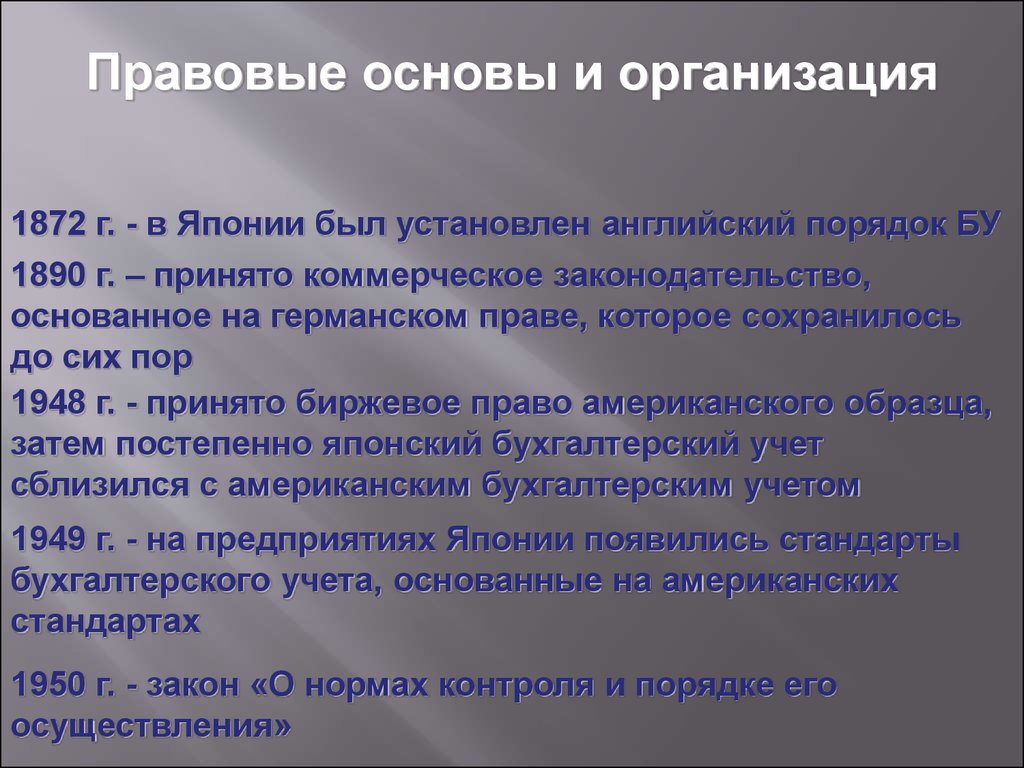 Правовые основы и организация

1872 г. - в Японии был установлен английский порядок БУ

1890 г. – принято коммерческое законодательство, основанное на германском праве, которое сохранилось до сих пор

1948 г. - принято биржевое право американского образца, затем постепенно японский бухгалтерский учет сблизился с американским бухгалтерским учетом

1949 г. - на предприятиях Японии появились стандарты бухгалтерского учета, основанные на американских стандартах

1950 г. - закон «О нормах контроля и порядке его осуществления»